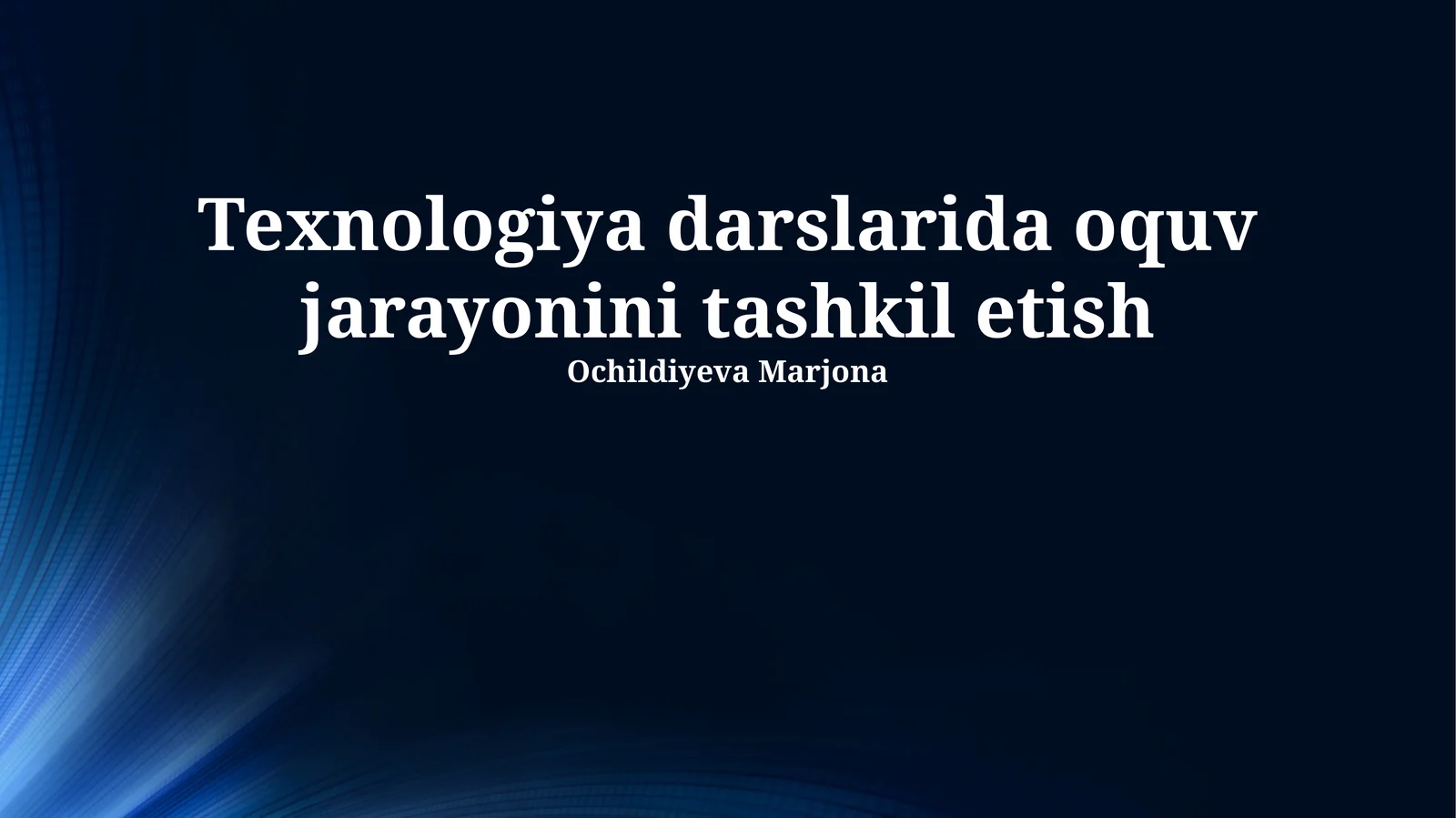 Texnologiya darslarida oquv jarayonini tashkil etish
Ochildiyeva Marjona